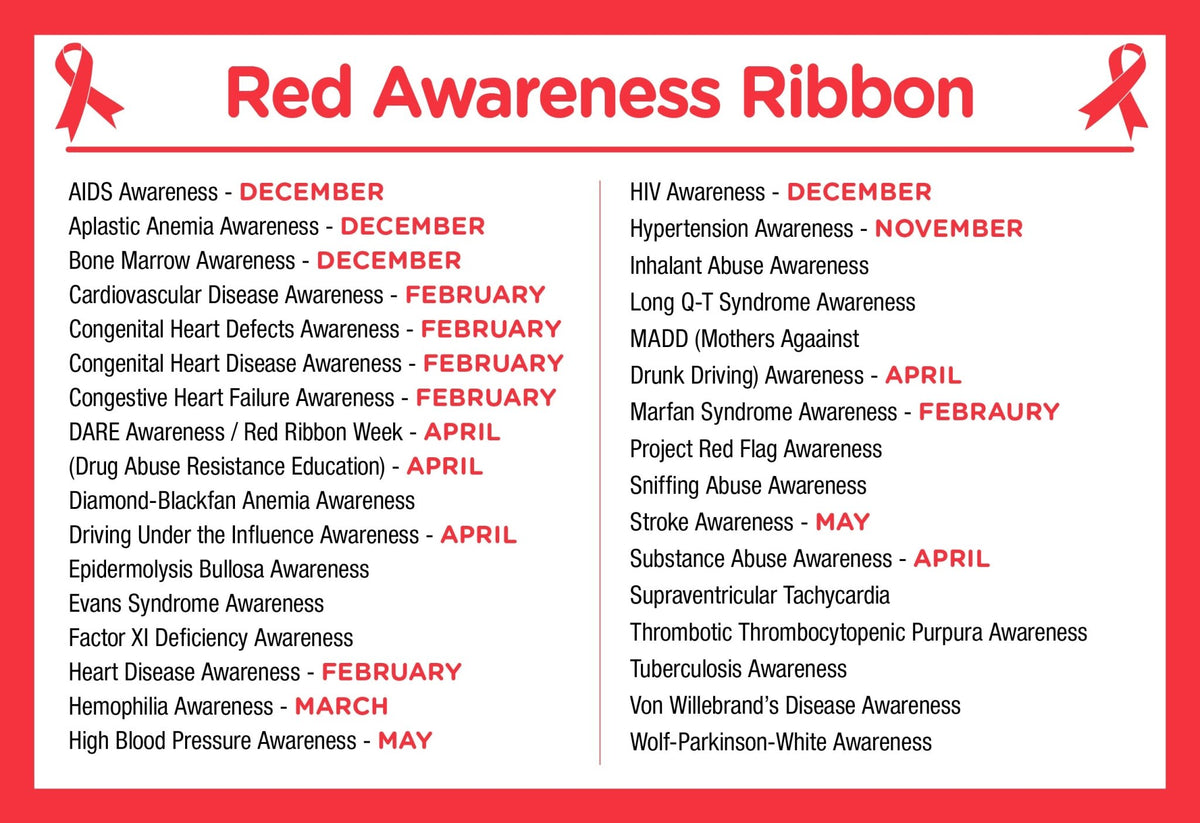 Red Awareness Ribbon

AIDS Awareness - DECEMBER
Aplastic Anemia Awareness - DECEMBER
Bone Marrow Awareness - DECEMBER
Cardiovascular Disease Awareness - FEBRUARY
Congenital Heart Defects Awareness - FEBRUARY
Congenital Heart Disease Awareness - FEBRUARY
Congestive Heart Failure Awareness - FEBRUARY
DARE Awareness / Red Ribbon Week - APRIL
(Drug Abuse Resistance Education) - APRIL
Diamond-Blackfan Anemia Awareness
Driving Under the Influence Awareness - APRIL
Epidermolysis Bullosa Awareness
Evans Syndrome Awareness
Factor XI Deficiency Awareness
Heart Disease Awareness - FEBRUARY
Hemophilia Awareness - MARCH
High Blood Pressure Awareness - MAY

HIV Awareness - DECEMBER
Hypertension Awareness - NOVEMBER
Inhalant Abuse Awareness
Long Q-T Syndrome Awareness
MADD (Mothers Agaainst
Drunk Driving) Awareness - APRIL
Marfan Syndrome Awareness - FEBRAURY
Project Red Flag Awareness
Sniffing Abuse Awareness
Stroke Awareness - MAY
Substance Abuse Awareness - APRIL
Supraventricular Tachycardia
Thrombotic Thrombocytopenic Purpura Awareness
Tuberculosis Awareness
Von Willebrand's Disease Awareness
Wolf-Parkinson-White Awareness